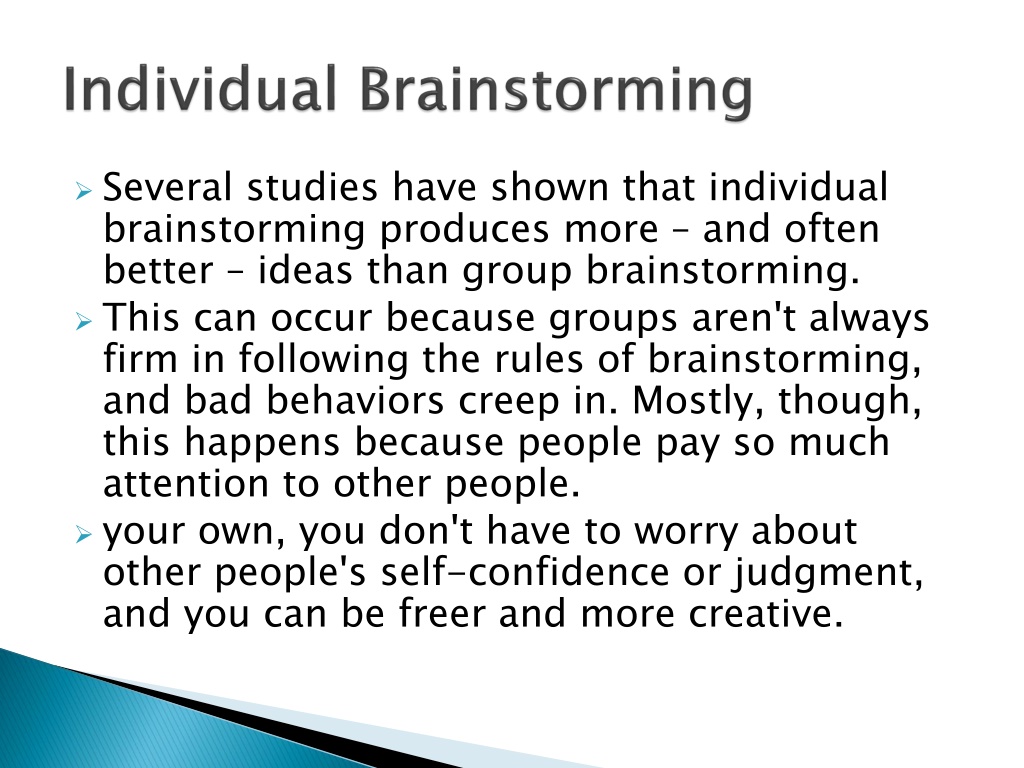 Individual Brainstorming

➢ Several studies have shown that individual brainstorming produces more – and often better – ideas than group brainstorming.

➢ This can occur because groups aren't always firm in following the rules of brainstorming, and bad behaviors creep in. Mostly, though, this happens because people pay so much attention to other people.

➢ your own, you don't have to worry about other people's self-confidence or judgment, and you can be freer and more creative.